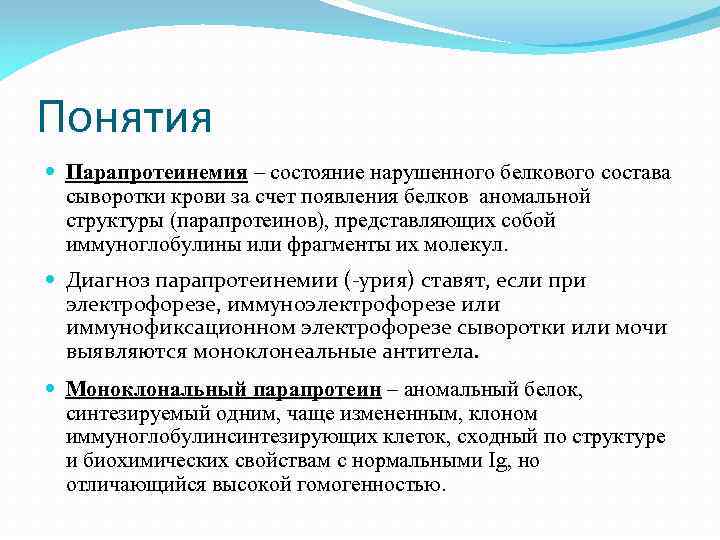 Понятия

Парапротеинемия – состояние нарушенного белкового состава сыворотки крови за счет появления белков аномальной структуры (парапротеинов), представляющих собой иммуноглобулины или фрагменты их молекул.

Диагноз парапротеинемии (-урия) ставят, если при электрофорезе, иммуноэлектрофорезе или иммунофиксационном электрофорезе сыворотки или мочи выявляются моноклонеальные антитела.

Моноклональный парапротеин – аномальный белок, синтезируемый одним, чаще измененным, клоном иммуноглобулинсинтезирующих клеток, сходный по структуре и биохимических свойствам с нормальными Ig, но отличающийся высокой гомогенностью.